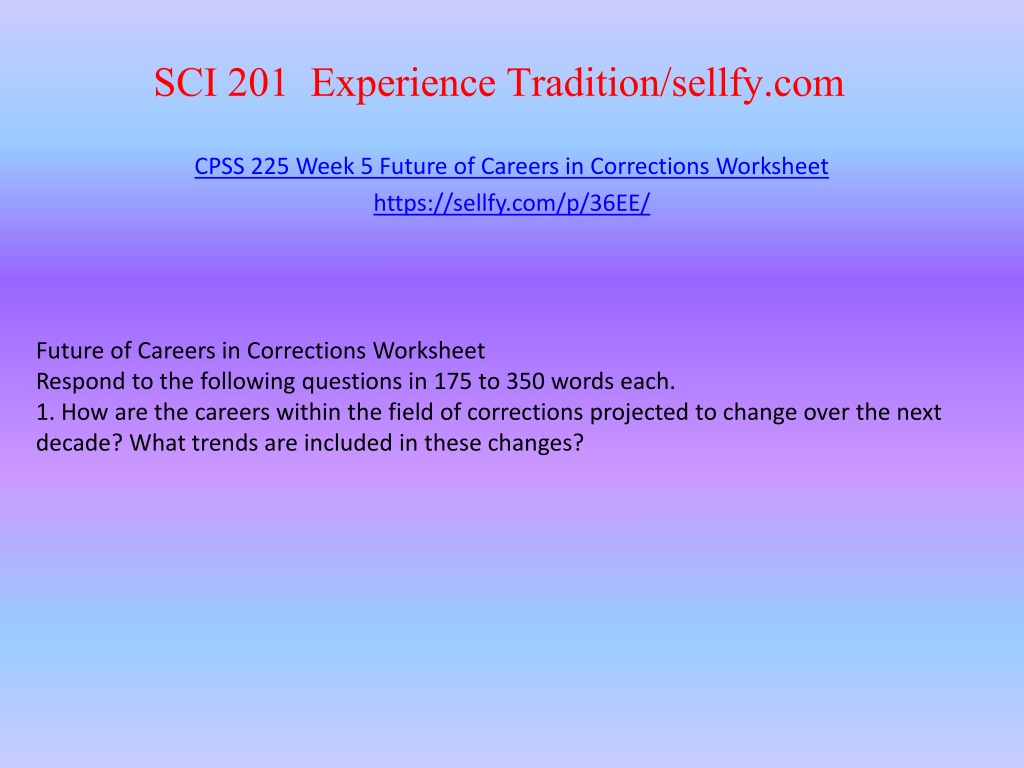 SCI 201 Experience Tradition/sellfy.com

CPSS 225 Week 5 Future of Careers in Corrections Worksheet
https://sellfy.com/p/36EE/

Future of Careers in Corrections Worksheet
Respond to the following questions in 175 to 350 words each.
1. How are the careers within the field of corrections projected to change over the next decade? What trends are included in these changes?